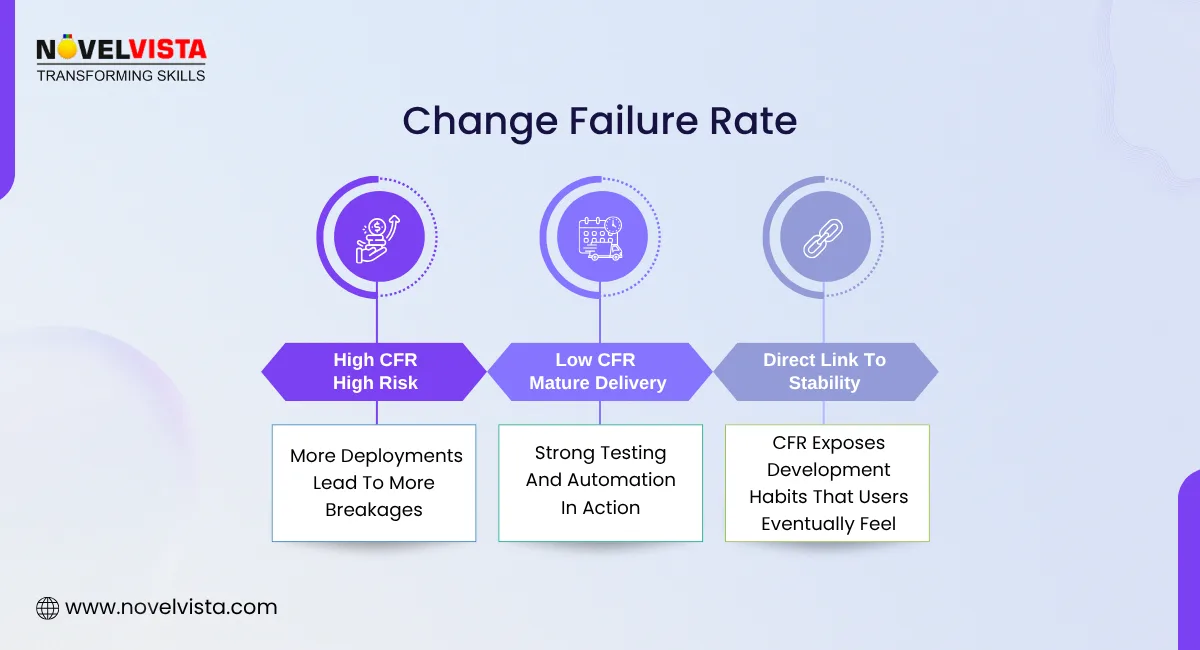 NOVELVISTA
TRANSFORMING SKILLS

Change Failure Rate

High CFR
High Risk

More Deployments Lead To More Breakages

Low CFR
Mature Delivery

Strong Testing And Automation In Action

Direct Link To Stability

CFR Exposes Development Habits That Users Eventually Feel

www.novelvista.com